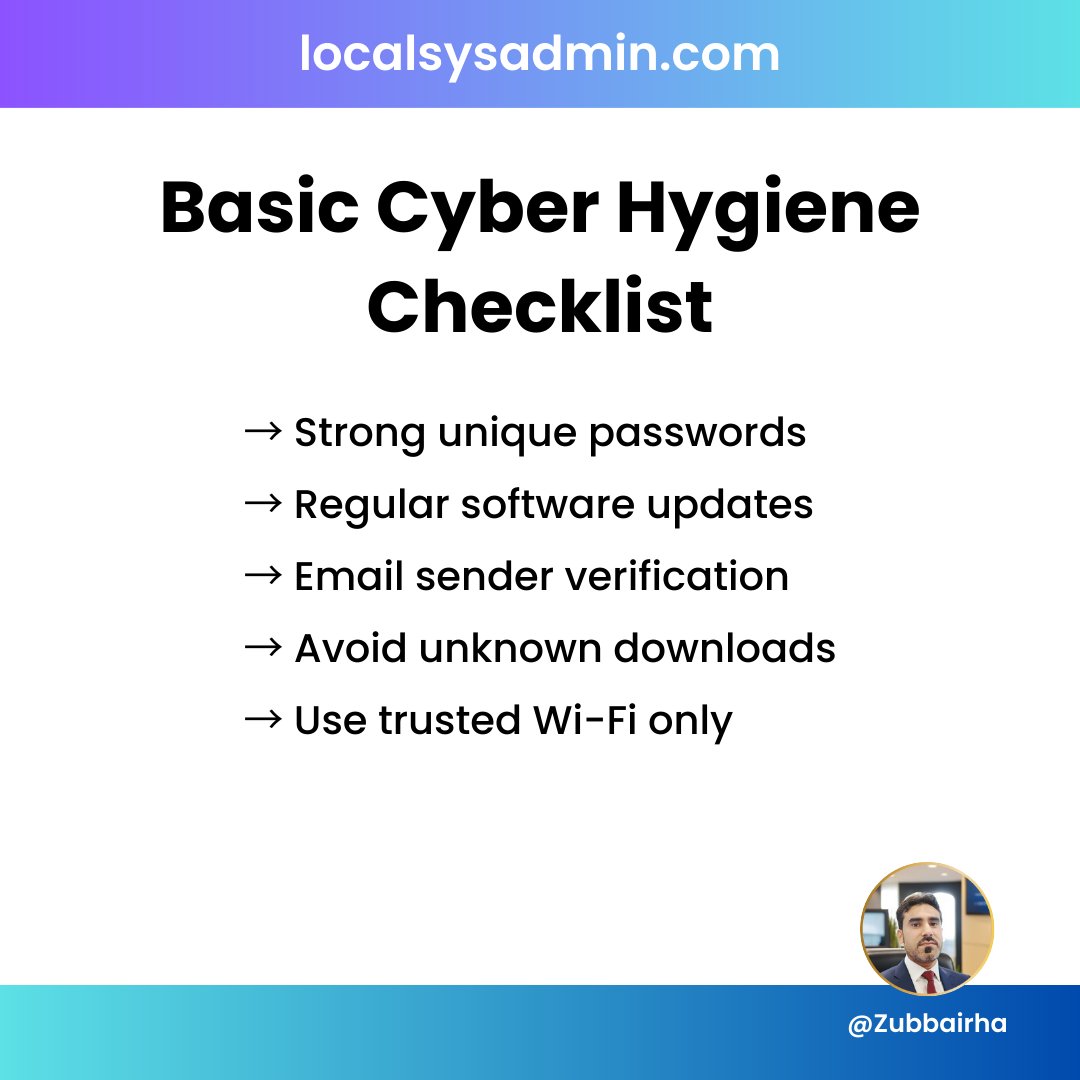 localsysadmin.com

Basic Cyber Hygiene Checklist

→ Strong unique passwords
→ Regular software updates
→ Email sender verification
→ Avoid unknown downloads
→ Use trusted Wi-Fi only

@Zubbairha